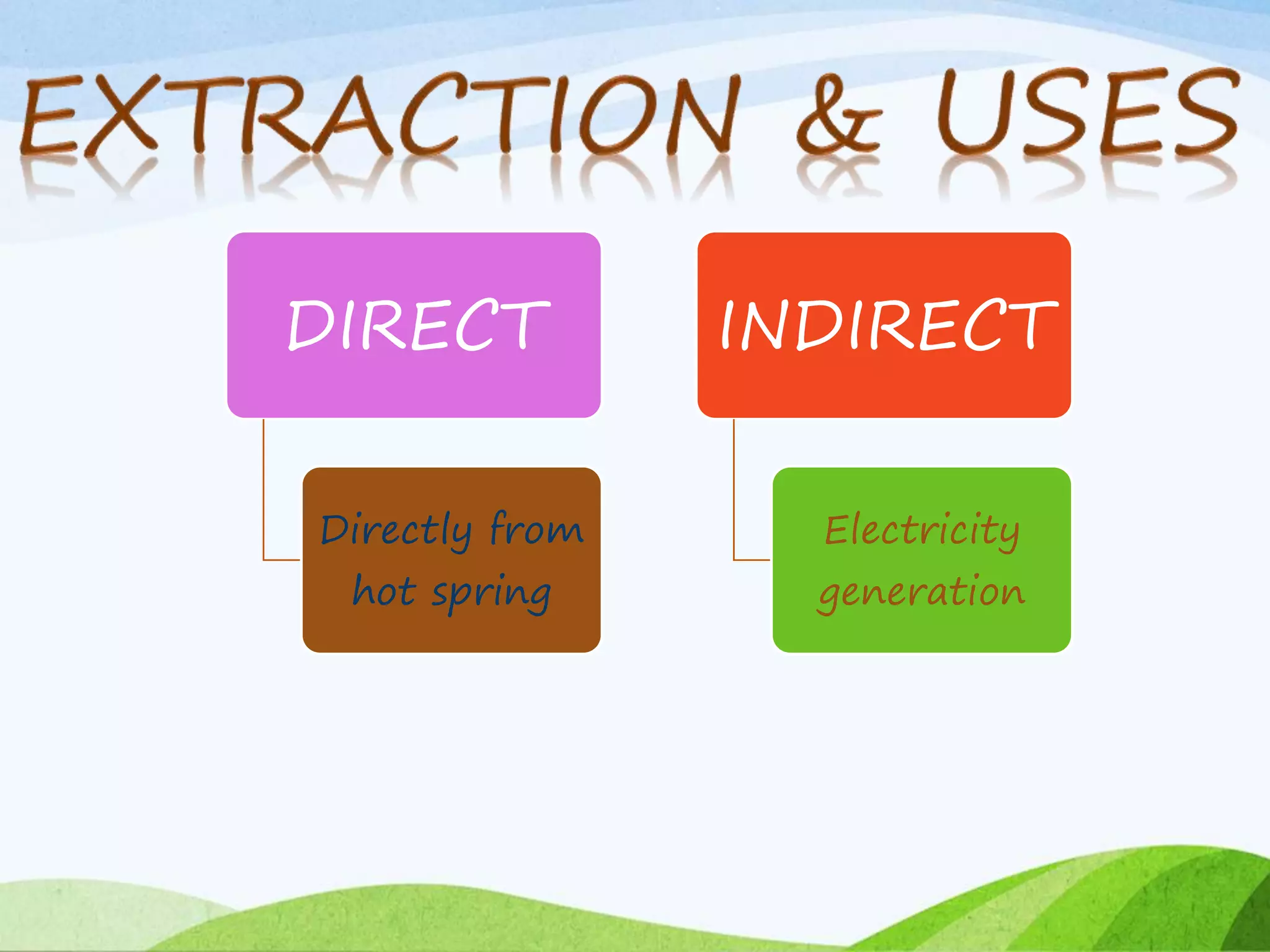 EXTRACTION & USES

DIRECT

Directly from hot spring

INDIRECT

Electricity generation